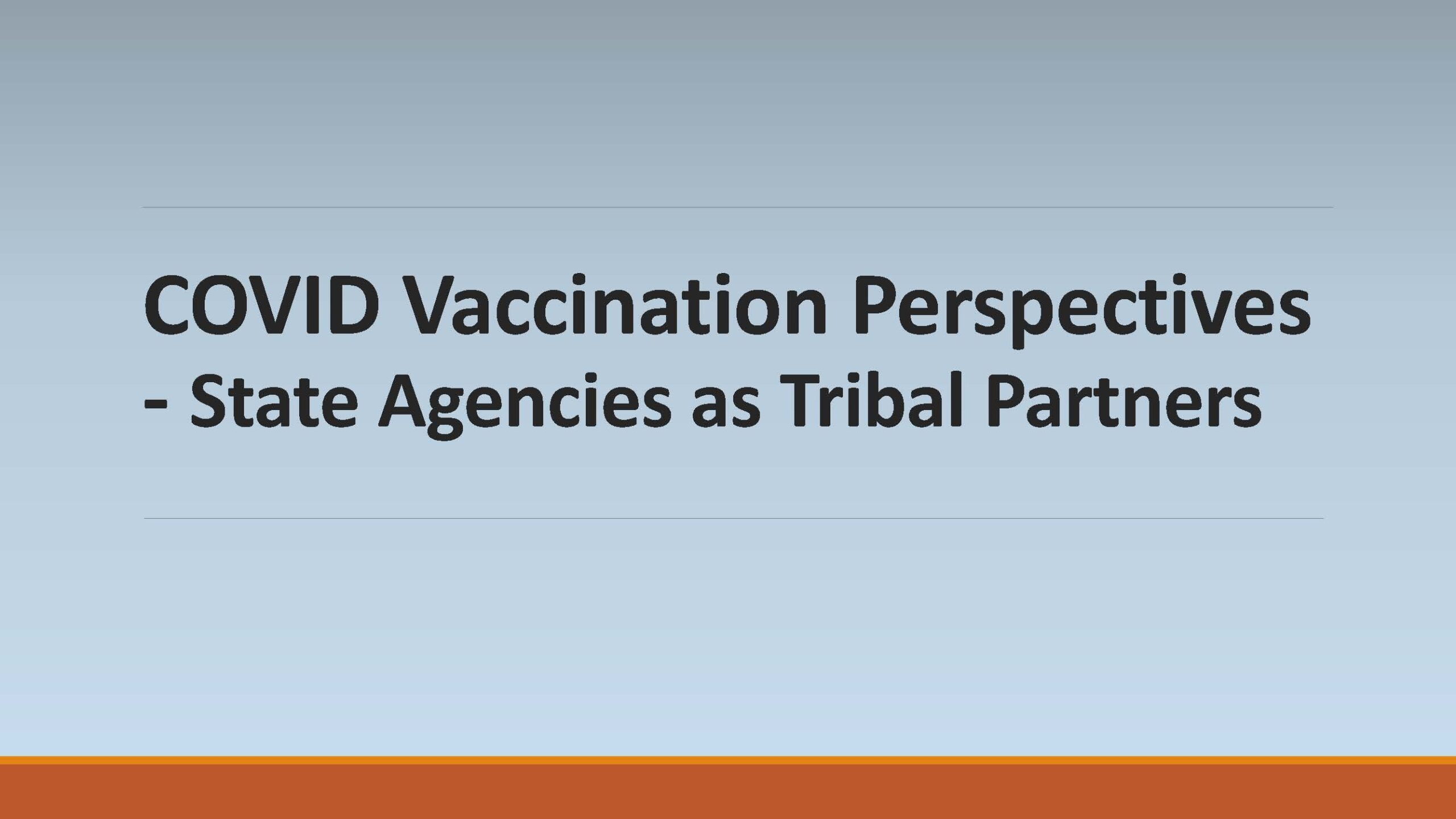 COVID Vaccination Perspectives
- State Agencies as Tribal Partners